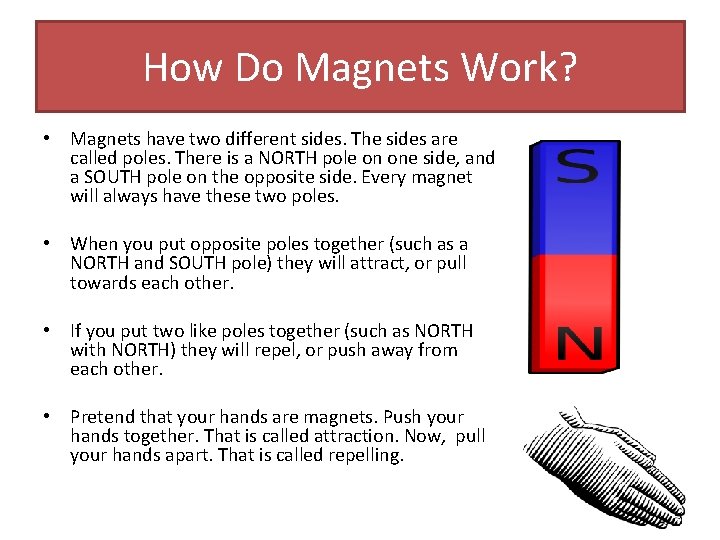 How Do Magnets Work?

• Magnets have two different sides. The sides are called poles. There is a NORTH pole on one side, and a SOUTH pole on the opposite side. Every magnet will always have these two poles.

• When you put opposite poles together (such as a NORTH and SOUTH pole) they will attract, or pull towards each other.

• If you put two like poles together (such as NORTH with NORTH) they will repel, or push away from each other.

• Pretend that your hands are magnets. Push your hands together. That is called attraction. Now, pull your hands apart. That is called repelling.

S

N